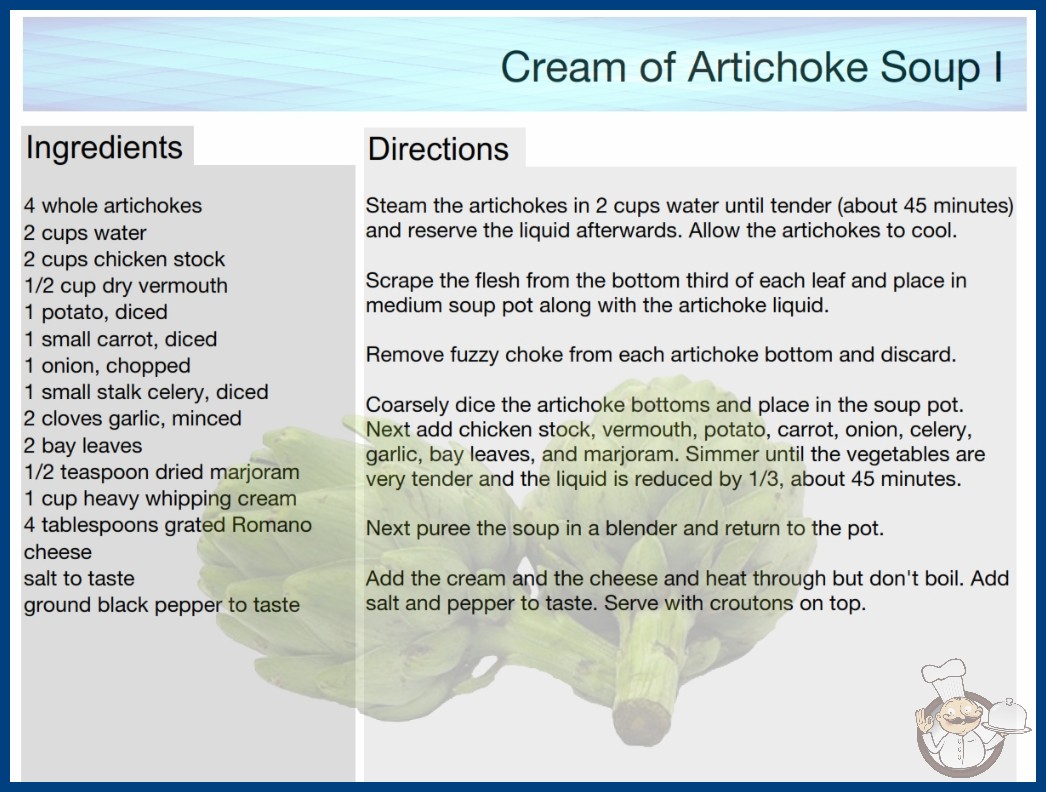 Cream of Artichoke Soup I

Ingredients

4 whole artichokes
2 cups water
2 cups chicken stock
1/2 cup dry vermouth
1 potato, diced
1 small carrot, diced
1 onion, chopped
1 small stalk celery, diced
2 cloves garlic, minced
2 bay leaves
1/2 teaspoon dried marjoram
1 cup heavy whipping cream
4 tablespoons grated Romano cheese
salt to taste
ground black pepper to taste

Directions

Steam the artichokes in 2 cups water until tender (about 45 minutes) and reserve the liquid afterwards. Allow the artichokes to cool.

Scrape the flesh from the bottom third of each leaf and place in medium soup pot along with the artichoke liquid.

Remove fuzzy choke from each artichoke bottom and discard.

Coarsely dice the artichoke bottoms and place in the soup pot. Next add chicken stock, vermouth, potato, carrot, onion, celery, garlic, bay leaves, and marjoram. Simmer until the vegetables are very tender and the liquid is reduced by 1/3, about 45 minutes.

Next puree the soup in a blender and return to the pot.

Add the cream and the cheese and heat through but don't boil. Add salt and pepper to taste. Serve with croutons on top.